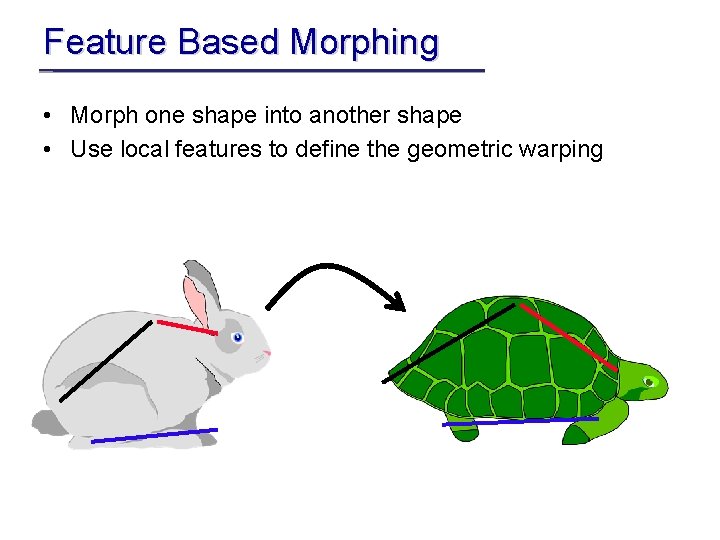 Feature Based Morphing

• Morph one shape into another shape
• Use local features to define the geometric warping